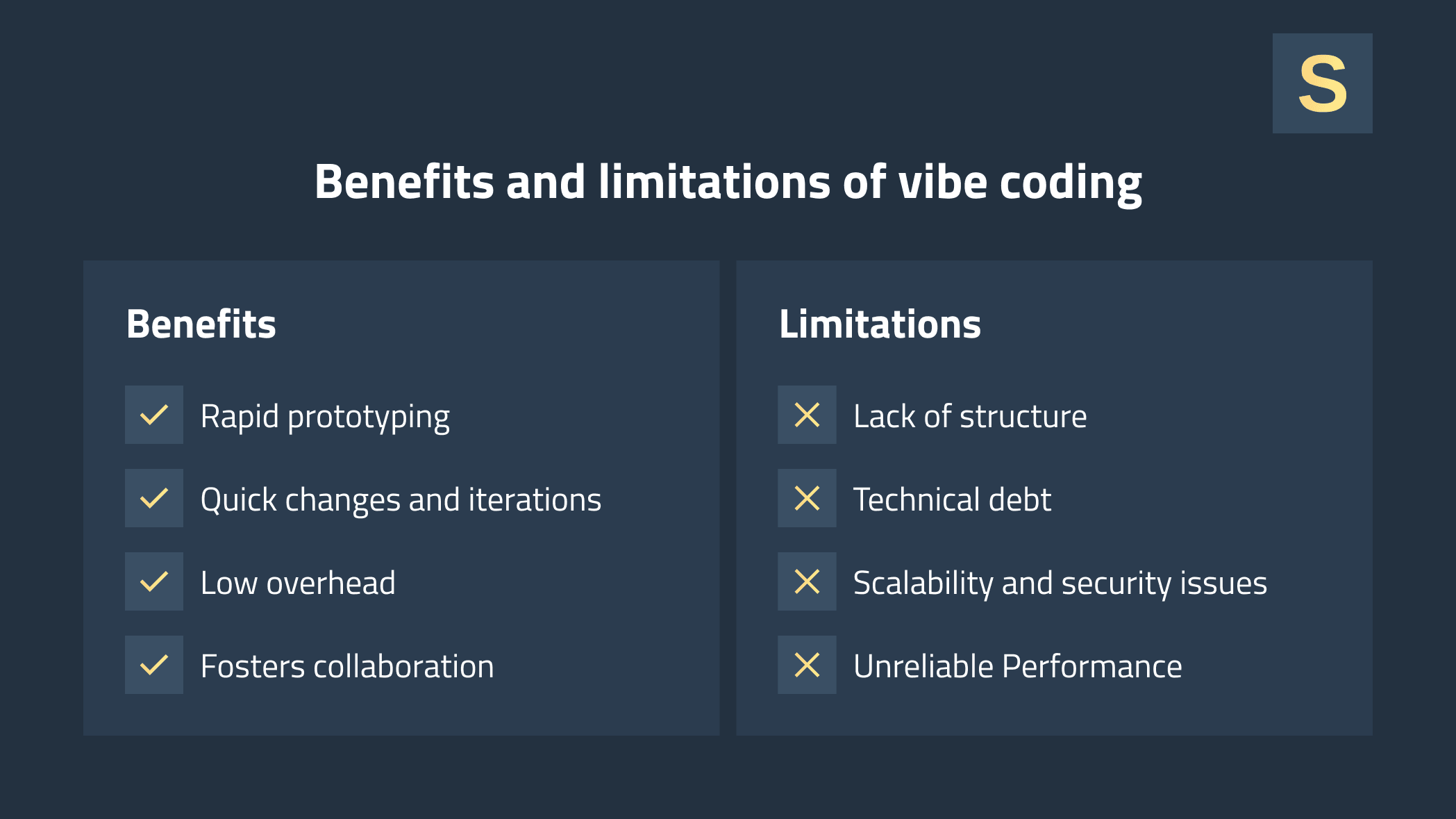 S

Benefits and limitations of vibe coding

Benefits

Rapid prototyping

Quick changes and iterations

Low overhead

Fosters collaboration

Limitations

Lack of structure

Technical debt

Scalability and security issues

Unreliable Performance